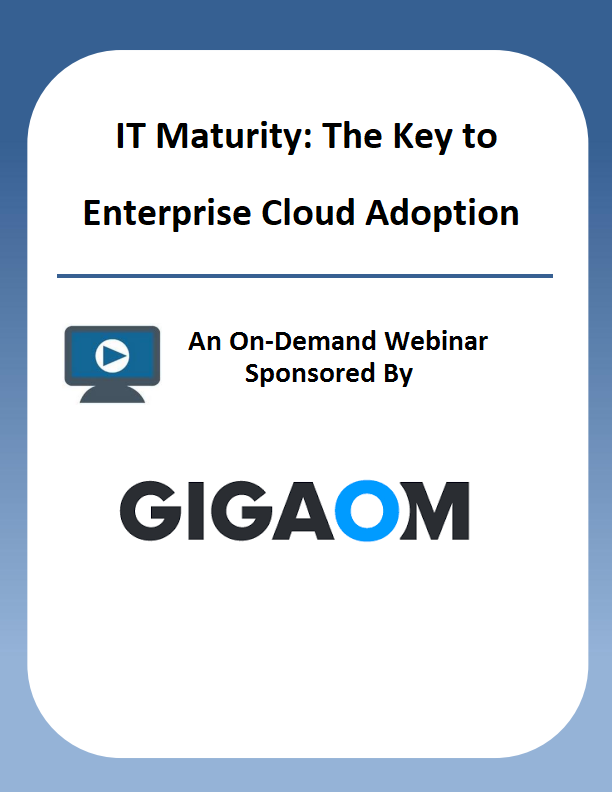 IT Maturity: The Key to Enterprise Cloud Adoption

An On-Demand Webinar Sponsored By

GIGAOM